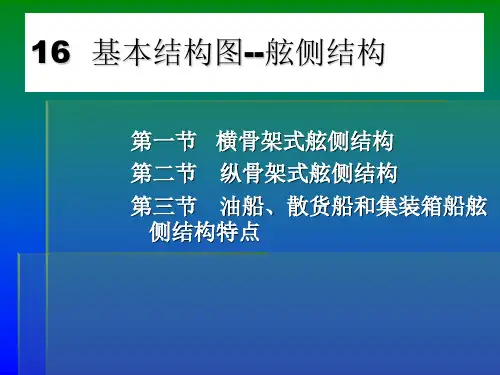 16 基本结构图--舷侧结构

第一节 横骨架式舷侧结构
第二节 纵骨架式舷侧结构
第三节 油船、散货船和集装箱船舷侧结构特点